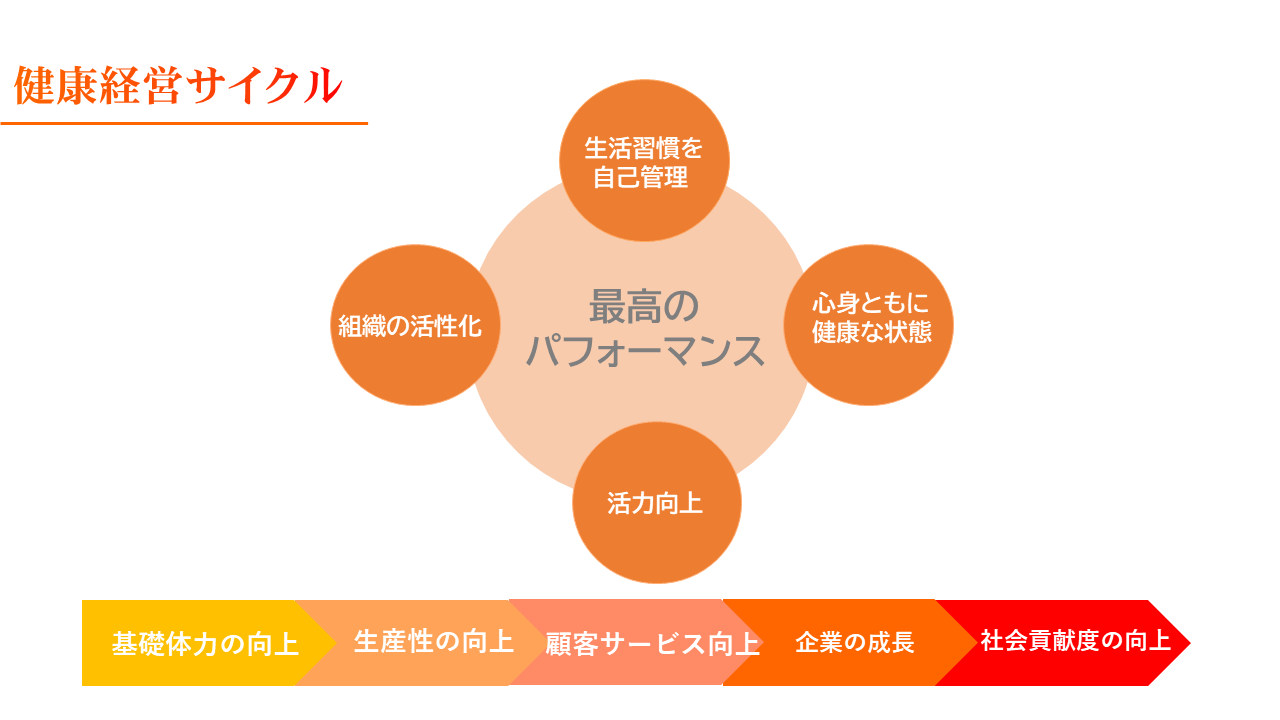 健康経営サイクル

生活習慣を自己管理

組織の活性化

最高のパフォーマンス

心身ともに健康な状態

活力向上

基礎体力の向上

生産性の向上

顧客サービス向上

企業の成長

社会貢献度の向上